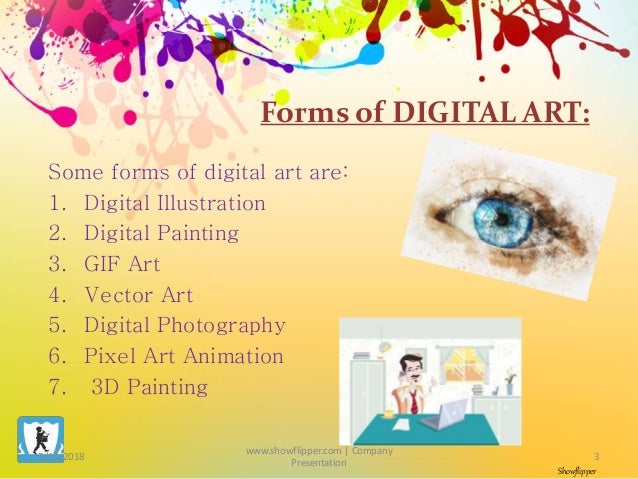 Forms of DIGITAL ART:

Some forms of digital art are:
1. Digital Illustration
2. Digital Painting
3. GIF Art
4. Vector Art
5. Digital Photography
6. Pixel Art Animation
7. 3D Painting

2018

www.showflipper.com | Company Presentation

3

Showflipper